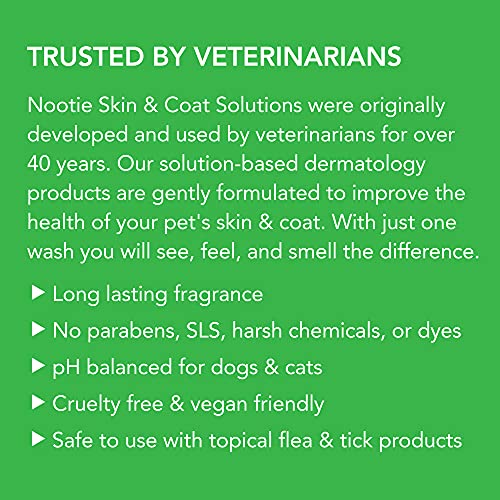 TRUSTED BY VETERINARIANS

Nootie Skin & Coat Solutions were originally developed and used by veterinarians for over 40 years. Our solution-based dermatology products are gently formulated to improve the health of your pet's skin & coat. With just one wash you will see, feel, and smell the difference.

▶ Long lasting fragrance
▶ No parabens, SLS, harsh chemicals, or dyes
▶ pH balanced for dogs & cats
▶ Cruelty free & vegan friendly
▶ Safe to use with topical flea & tick products